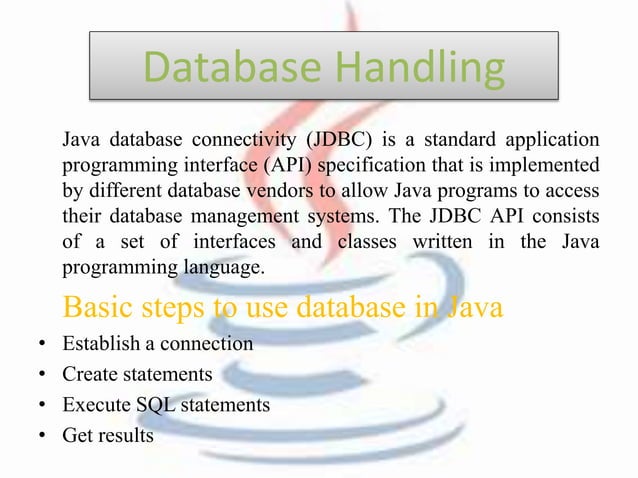 Database Handling

Java database connectivity (JDBC) is a standard application programming interface (API) specification that is implemented by different database vendors to allow Java programs to access their database management systems. The JDBC API consists of a set of interfaces and classes written in the Java programming language.

Basic steps to use database in Java

• Establish a connection
• Create statements
• Execute SQL statements
• Get results